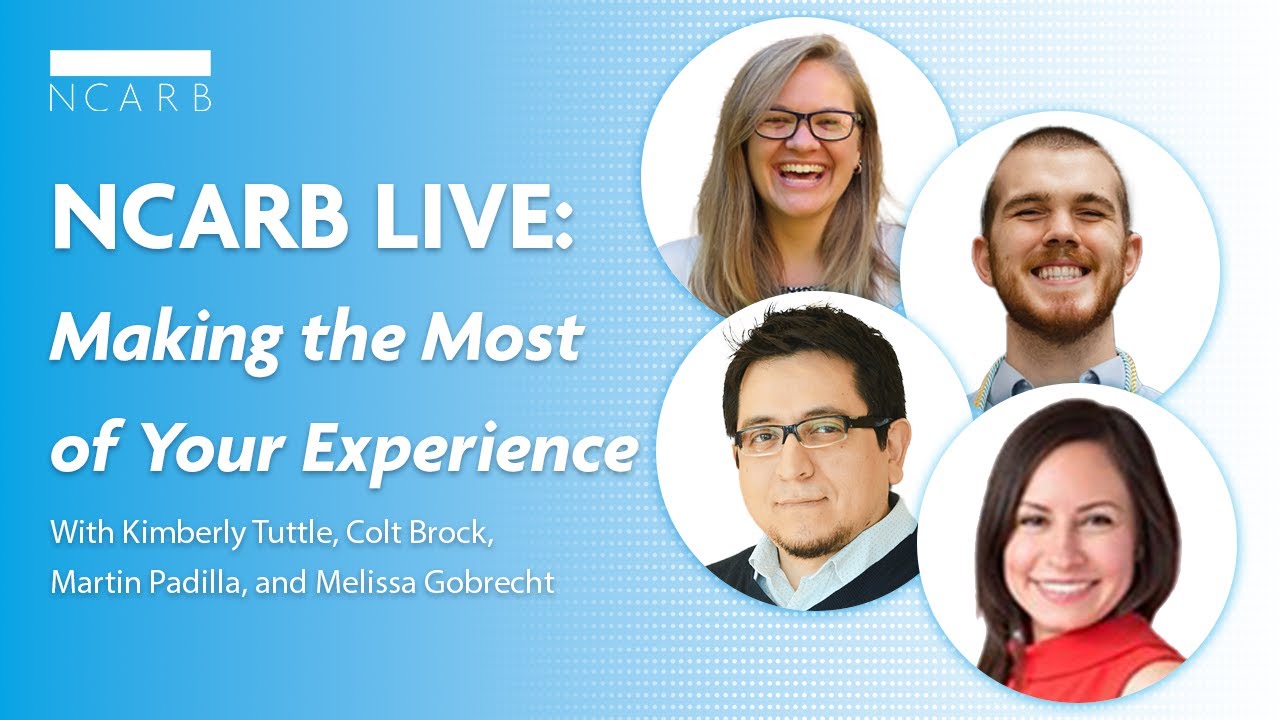 NCARB

NCARB LIVE:
Making the Most of Your Experience

With Kimberly Tuttle, Colt Brock, Martin Padilla, and Melissa Gobrecht